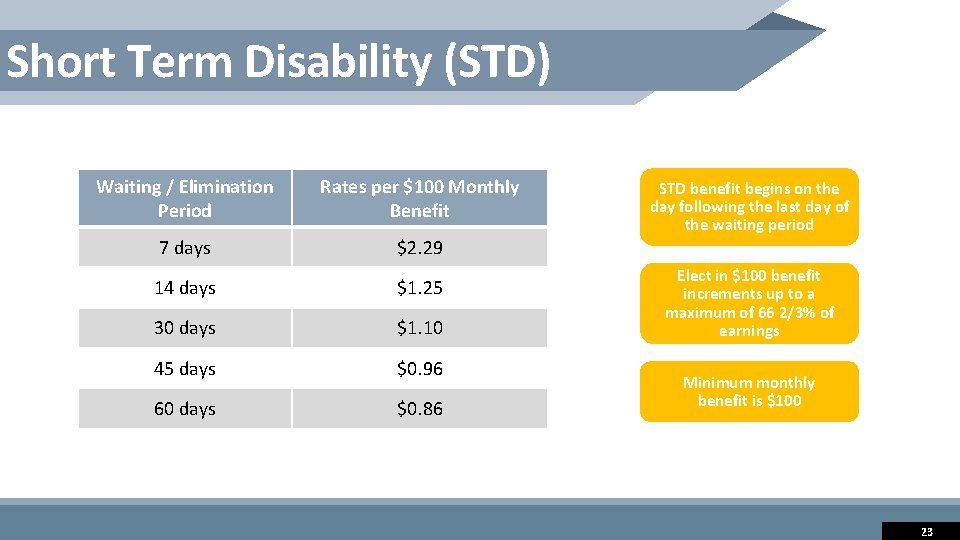 Short Term Disability (STD)

| Waiting / Elimination Period | Rates per $100 Monthly Benefit |
|---|---|
| 7 days | $2.29 |
| 14 days | $1.25 |
| 30 days | $1.10 |
| 45 days | $0.96 |
| 60 days | $0.86 |

STD benefit begins on the day following the last day of the waiting period

Elect in $100 benefit increments up to a maximum of 66 2/3% of earnings

Minimum monthly benefit is $100

23